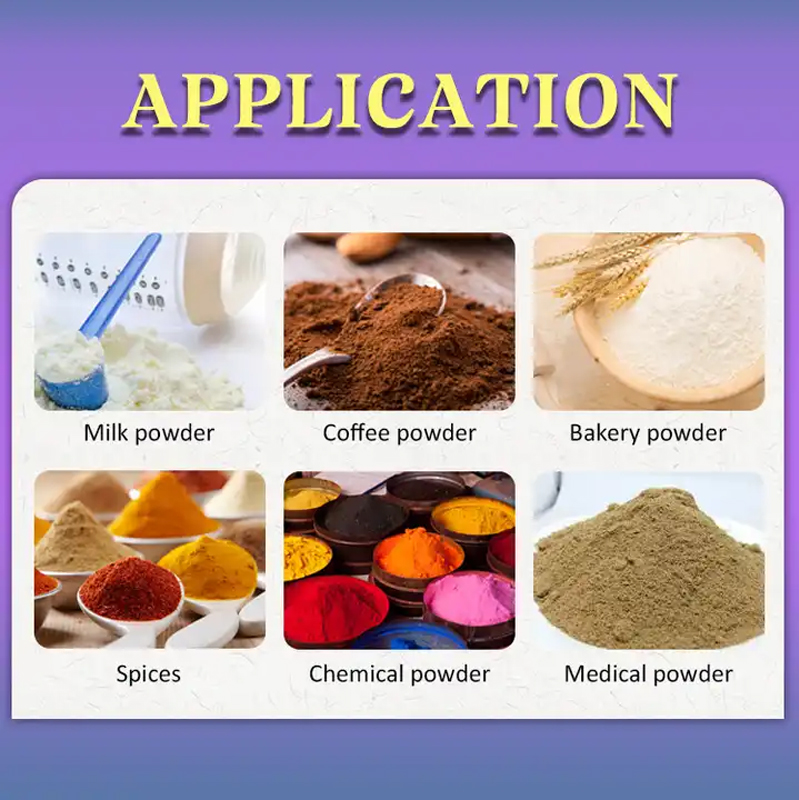 APPLICATION

Milk powder

Coffee powder

Bakery powder

Spices

Chemical powder

Medical powder